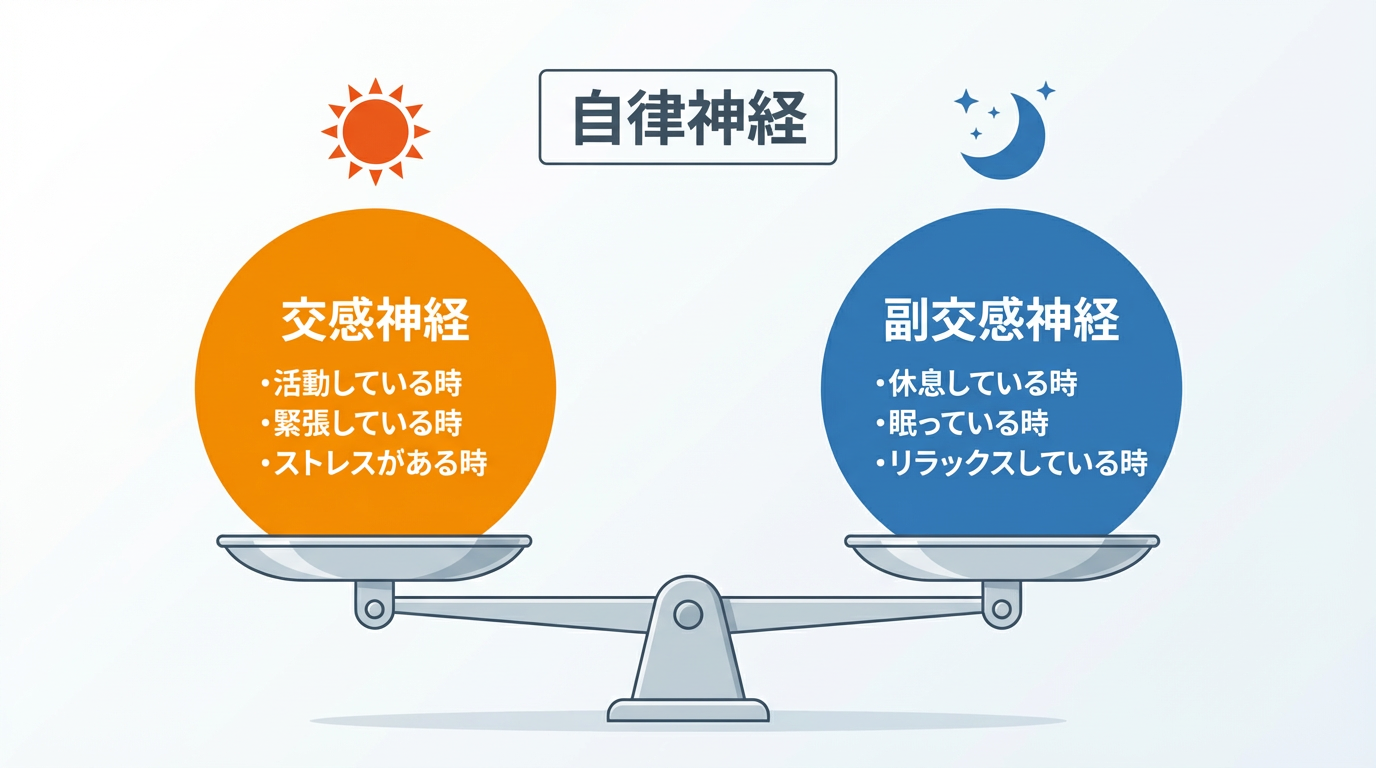 自律神経

交感神経
・活動している時
・緊張している時
・ストレスがある時

副交感神経
・休息している時
・眠っている時
・リラックスしている時